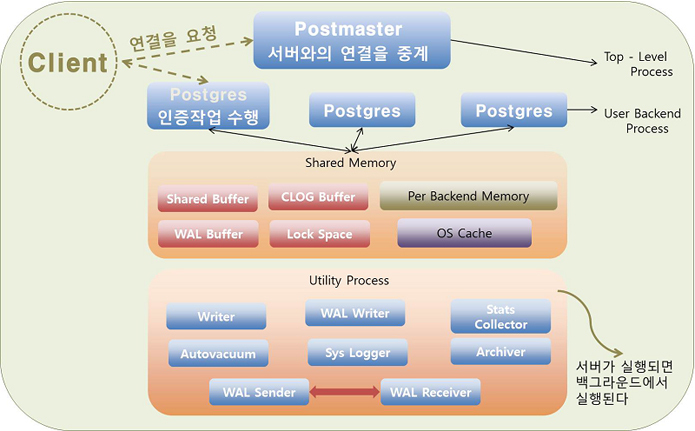 Client

연결을 요청

Postmaster
서버와의 연결을 중계

Top - Level Process

Postgres
인증작업 수행

Postgres

Postgres

User Backend Process

Shared Memory

Shared Buffer

CLOG Buffer

Per Backend Memory

WAL Buffer

Lock Space

OS Cache

Utility Process

Writer

WAL Writer

Stats Collector

Autovacuum

Sys Logger

Archiver

WAL Sender

WAL Receiver

서버가 실행되면 백그라운드에서 실행된다